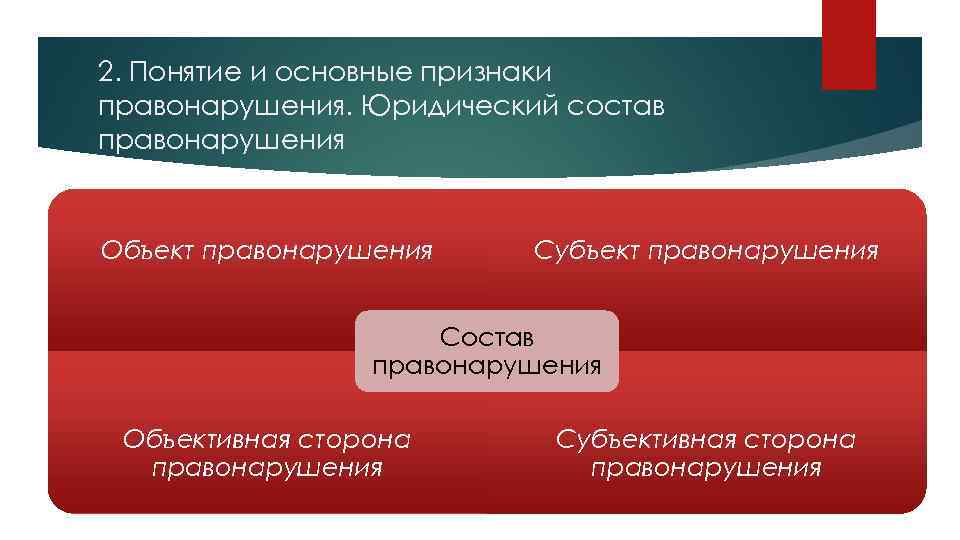 2. Понятие и основные признаки правонарушения. Юридический состав правонарушения

Объект правонарушения

Субъект правонарушения

Состав правонарушения

Объективная сторона правонарушения

Субъективная сторона правонарушения